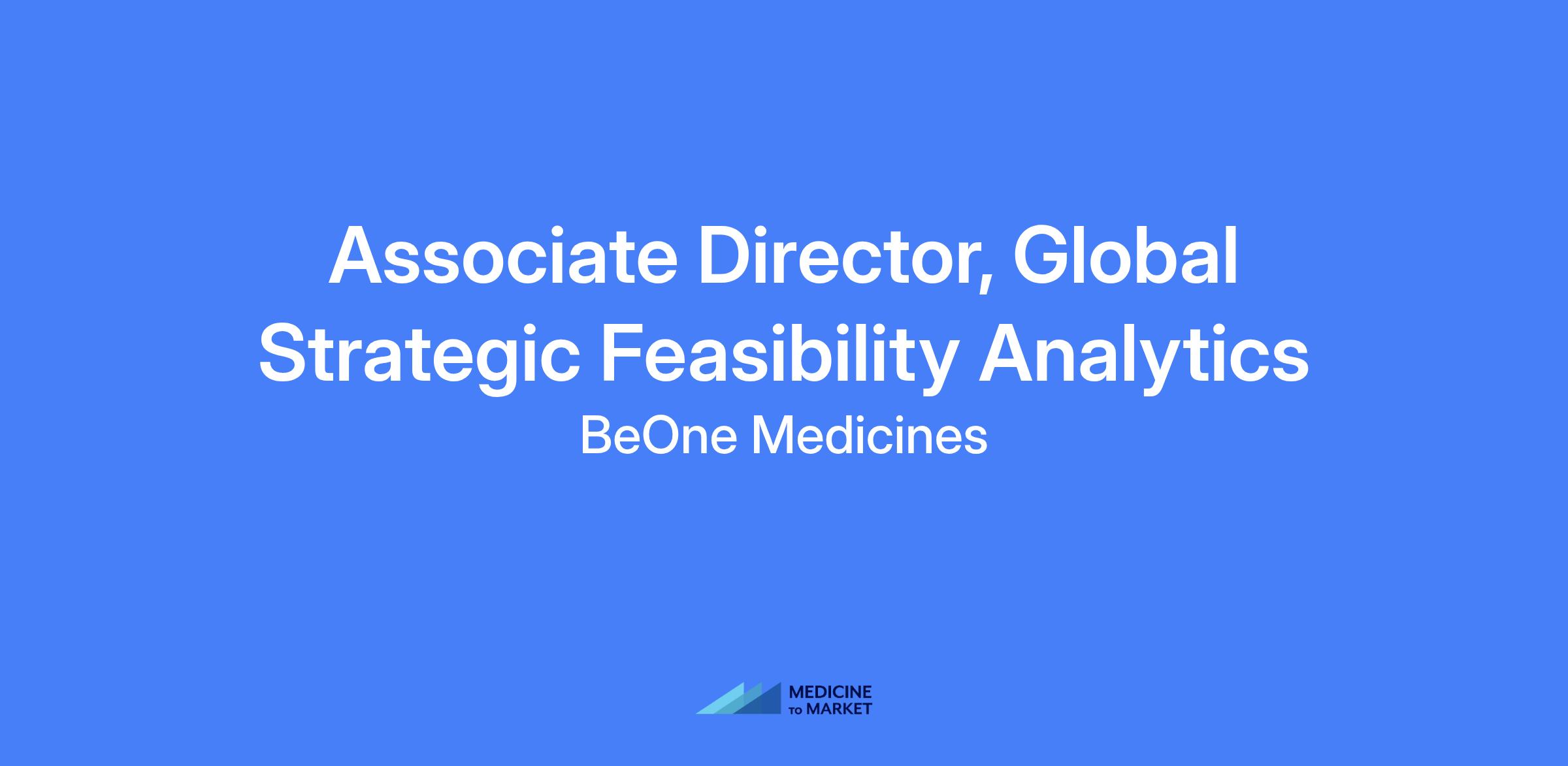 Associate Director, Global Strategic Feasibility Analytics

BeOne Medicines

MEDICINE TO MARKET